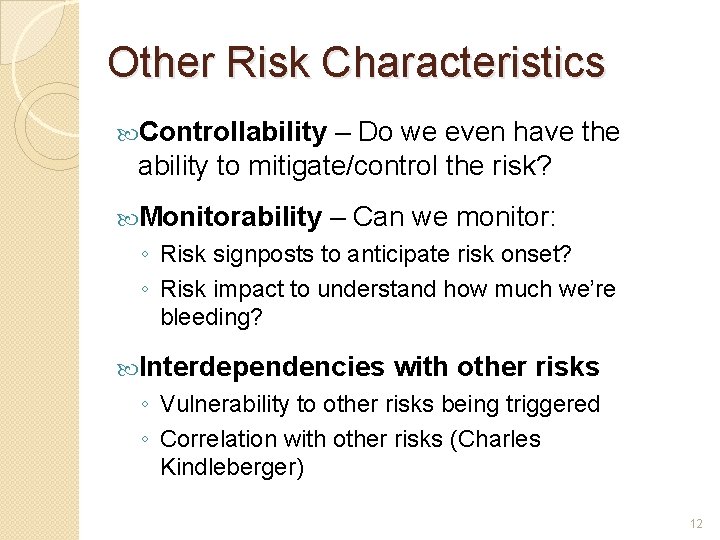 Other Risk Characteristics

Controllability – Do we even have the ability to mitigate/control the risk?

Monitorability – Can we monitor:
◦ Risk signposts to anticipate risk onset?
◦ Risk impact to understand how much we're bleeding?

Interdependencies with other risks
◦ Vulnerability to other risks being triggered
◦ Correlation with other risks (Charles Kindleberger)

12